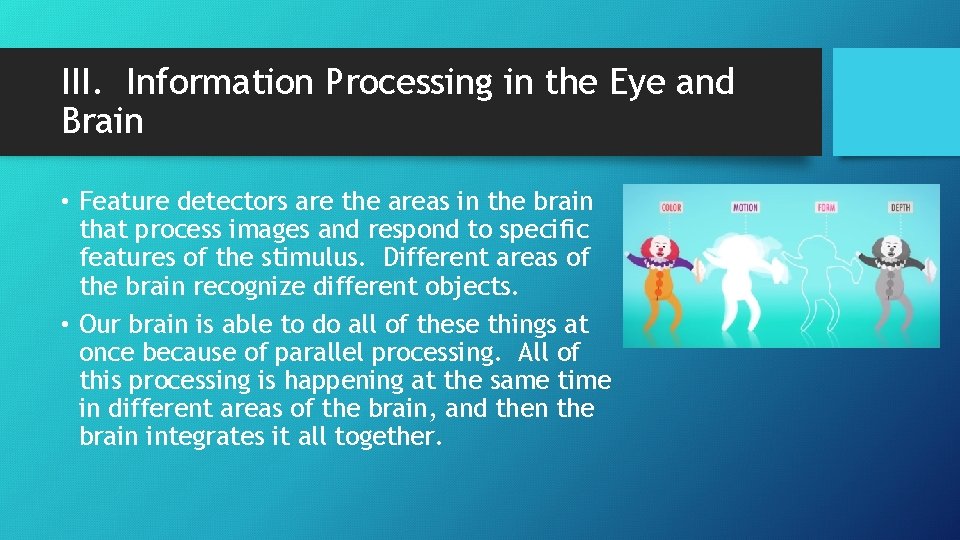 III. Information Processing in the Eye and Brain

• Feature detectors are the areas in the brain that process images and respond to specific features of the stimulus. Different areas of the brain recognize different objects.

• Our brain is able to do all of these things at once because of parallel processing. All of this processing is happening at the same time in different areas of the brain, and then the brain integrates it all together.

COLOR

MOTION

FORM

DEPTH